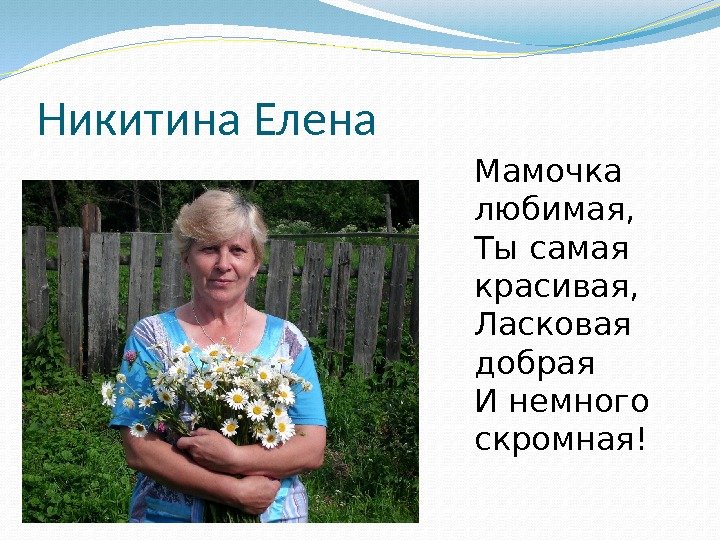 Никитина Елена

Мамочка любимая,
Ты самая красивая,
Ласковая добрая
И немного скромная!